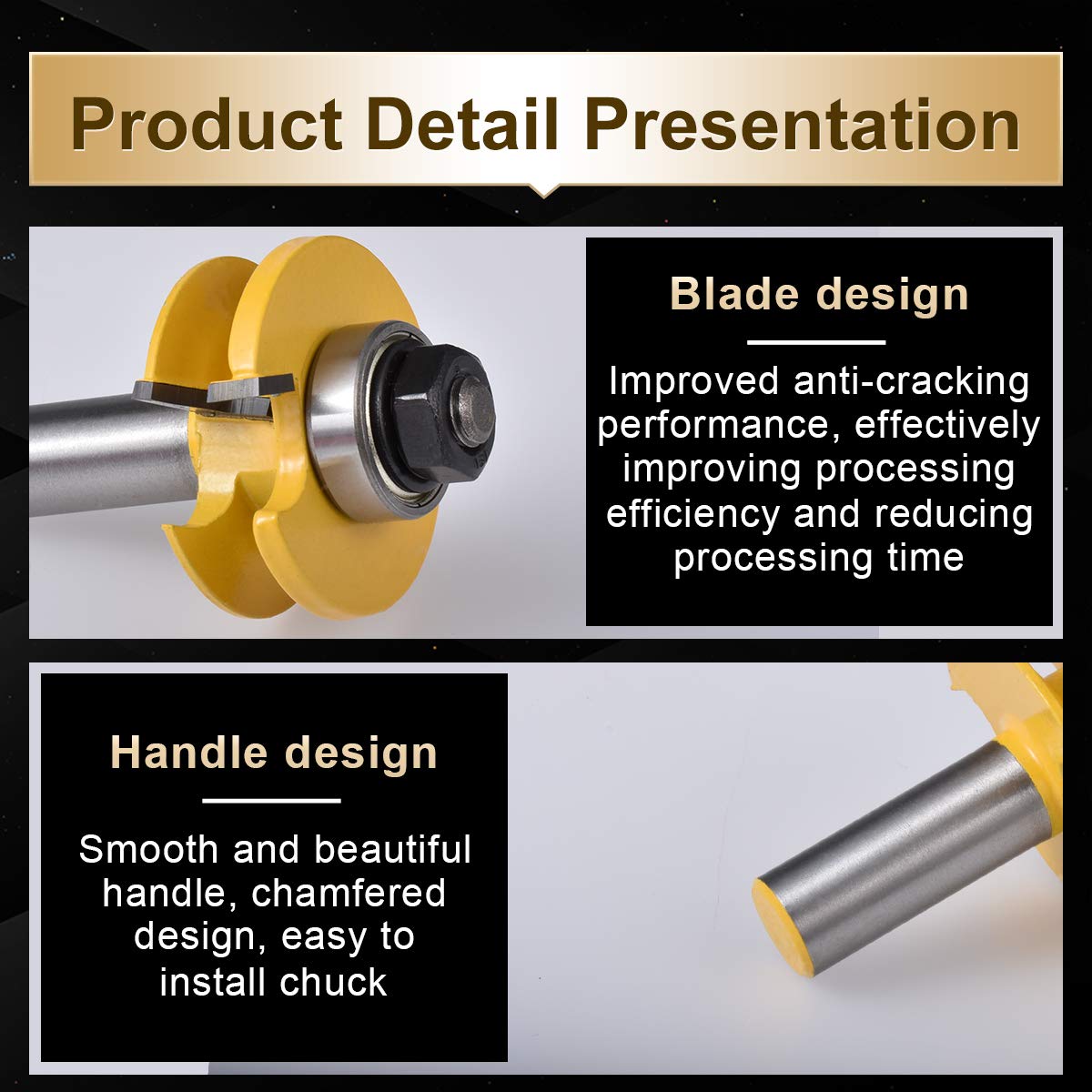 Product Detail Presentation

Blade design

Improved anti-cracking performance, effectively improving processing efficiency and reducing processing time

Handle design

Smooth and beautiful handle, chamfered design, easy to install chuck